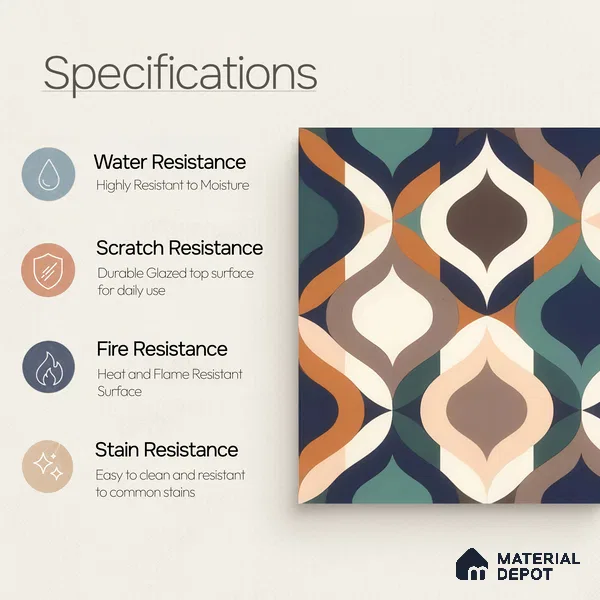 Specifications

Water Resistance
Highly Resistant to Moisture

Scratch Resistance
Durable Glazed top surface for daily use

Fire Resistance
Heat and Flame Resistant Surface

Stain Resistance
Easy to clean and resistant to common stains

MATERIAL DEPOT